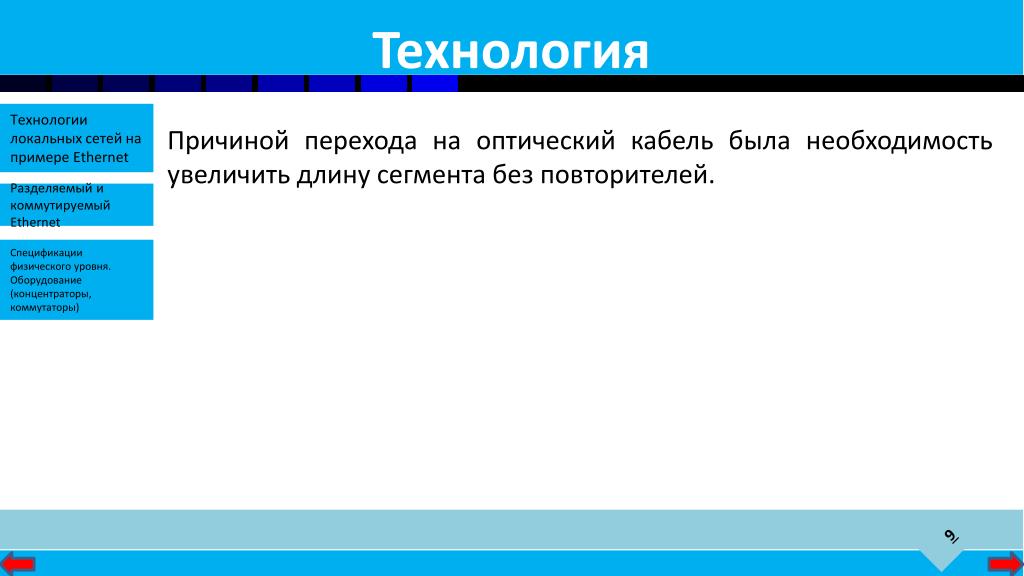 Технология

Технологии локальных сетей на примере Ethernet

Разделяемый и коммутируемый Ethernet

Спецификации физического уровня. Оборудование (концентраторы, коммутаторы)

Причиной перехода на оптический кабель была необходимость увеличить длину сегмента без повторителей.

91